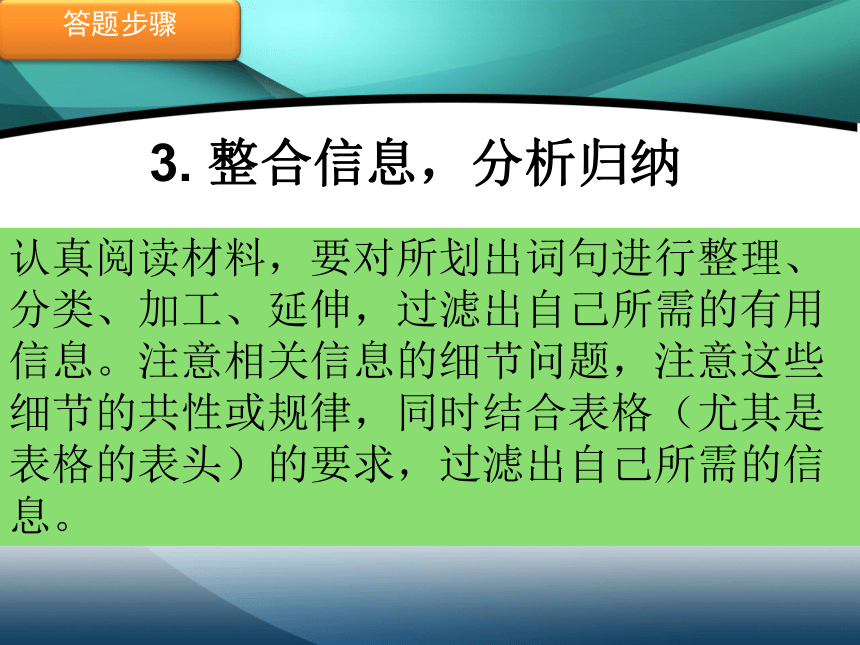 答题步骤

3. 整合信息，分析归纳

认真阅读材料，要对所划出词句进行整理、分类、加工、延伸，过滤出自己所需的有用信息。注意相关信息的细节问题，注意这些细节的共性或规律，同时结合表格（尤其是表格的表头）的要求，过滤出自己所需的信息。